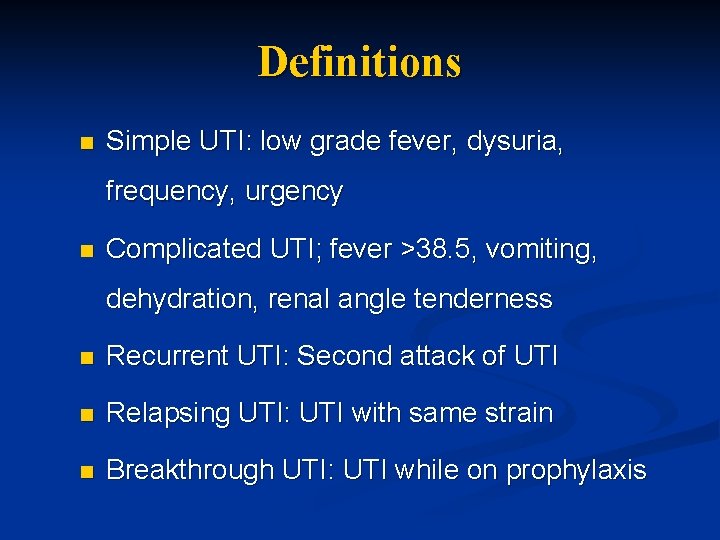 Definitions

- Simple UTI: low grade fever, dysuria, frequency, urgency
- Complicated UTI; fever >38.5, vomiting, dehydration, renal angle tenderness
- Recurrent UTI: Second attack of UTI
- Relapsing UTI: UTI with same strain
- Breakthrough UTI: UTI while on prophylaxis